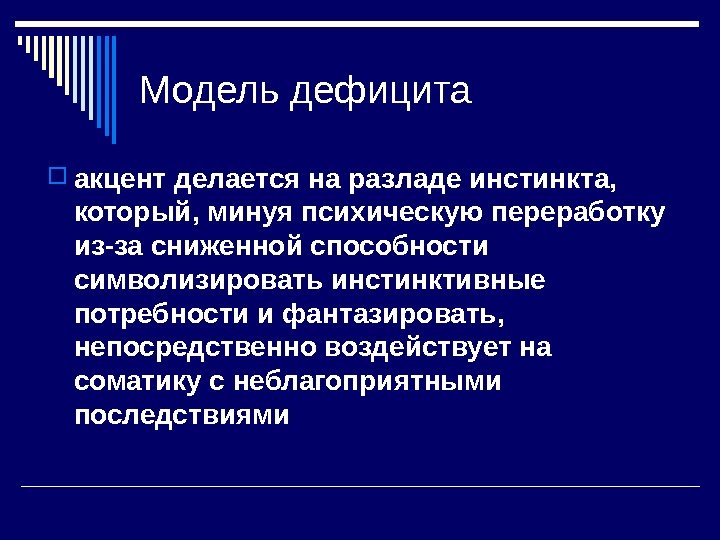 Модель дефицита

акцент делается на разладе инстинкта, который, минуя психическую переработку из-за сниженной способности символизировать инстинктивные потребности и фантазировать, непосредственно воздействует на соматику с неблагоприятными последствиями